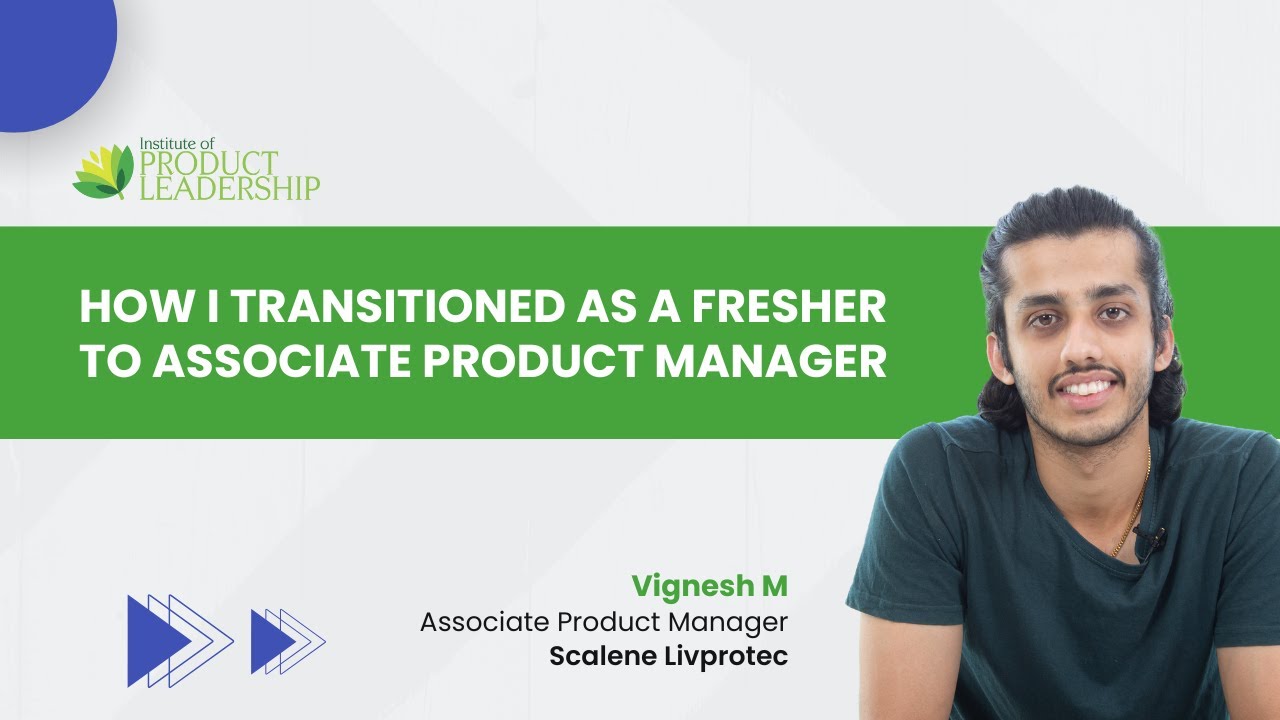 Institute of PRODUCT LEADERSHIP

HOW I TRANSITIONED AS A FRESHER TO ASSOCIATE PRODUCT MANAGER

Vignesh M
Associate Product Manager
Scalene Livprotec